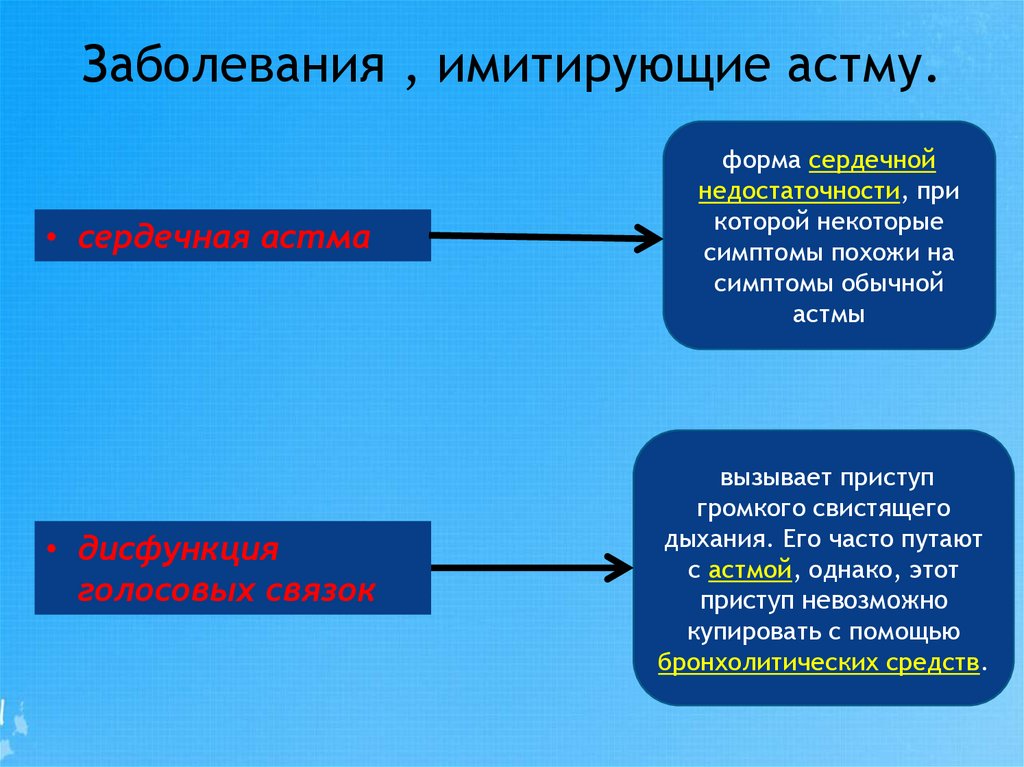 Заболевания , имитирующие астму.

• сердечная астма

форма сердечной недостаточности, при которой некоторые симптомы похожи на симптомы обычной астмы

• дисфункция голосовых связок

вызывает приступ громкого свистящего дыхания. Его часто путают с астмой, однако, этот приступ невозможно купировать с помощью бронхолитических средств.